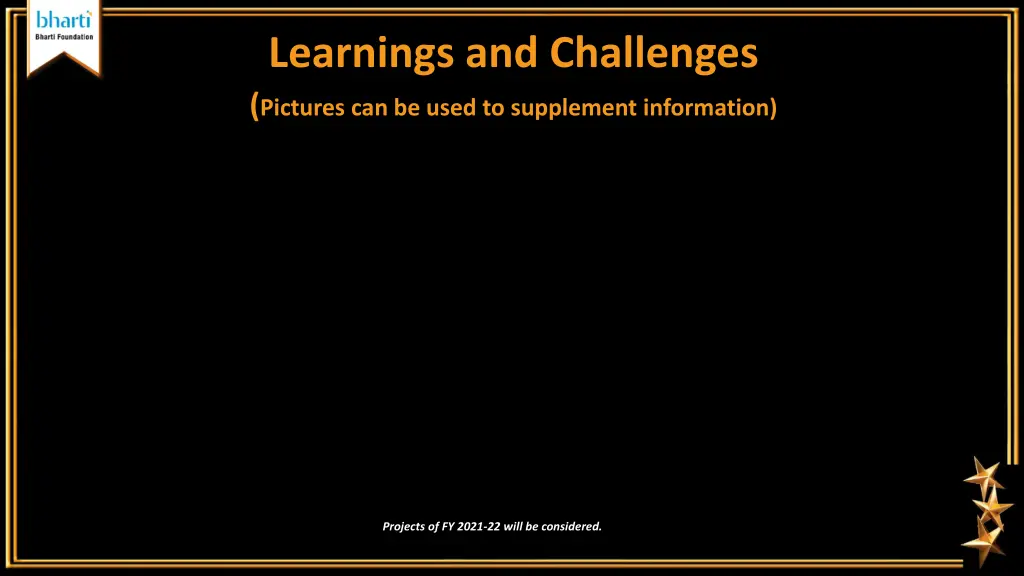 bharti
Bharti Foundation

Learnings and Challenges

(Pictures can be used to supplement information)

Projects of FY 2021-22 will be considered.